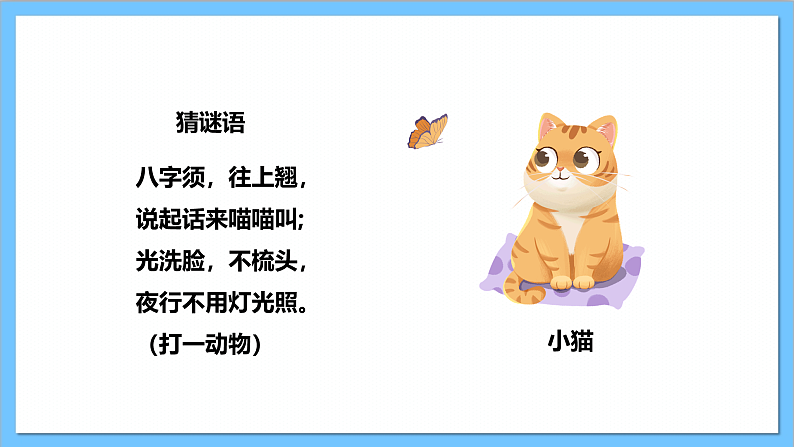 猜谜语

八字须，往上翘，
说起话来喵喵叫;
光洗脸，不梳头，
夜行不用灯光照。
（打一动物）

小猫